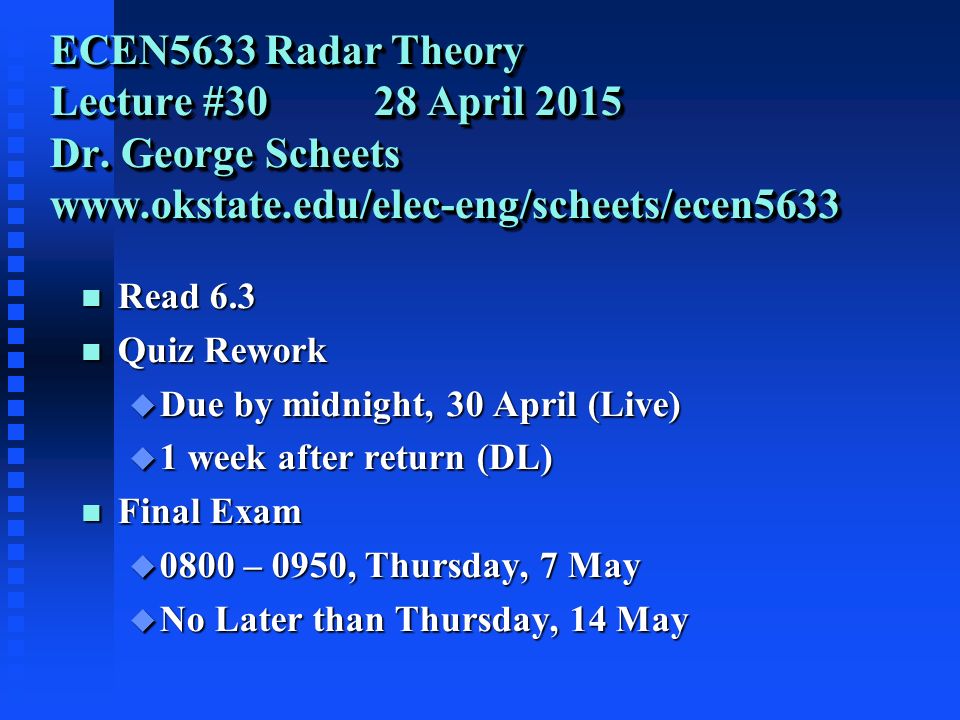 ECEN5633 Radar Theory
Lecture #30 28 April 2015
Dr. George Scheets
www.okstate.edu/elec-eng/scheets/ecen5633

Read 6.3
Quiz Rework
Due by midnight, 30 April (Live)
1 week after return (DL)
Final Exam
0800 – 0950, Thursday, 7 May
No Later than Thursday, 14 May